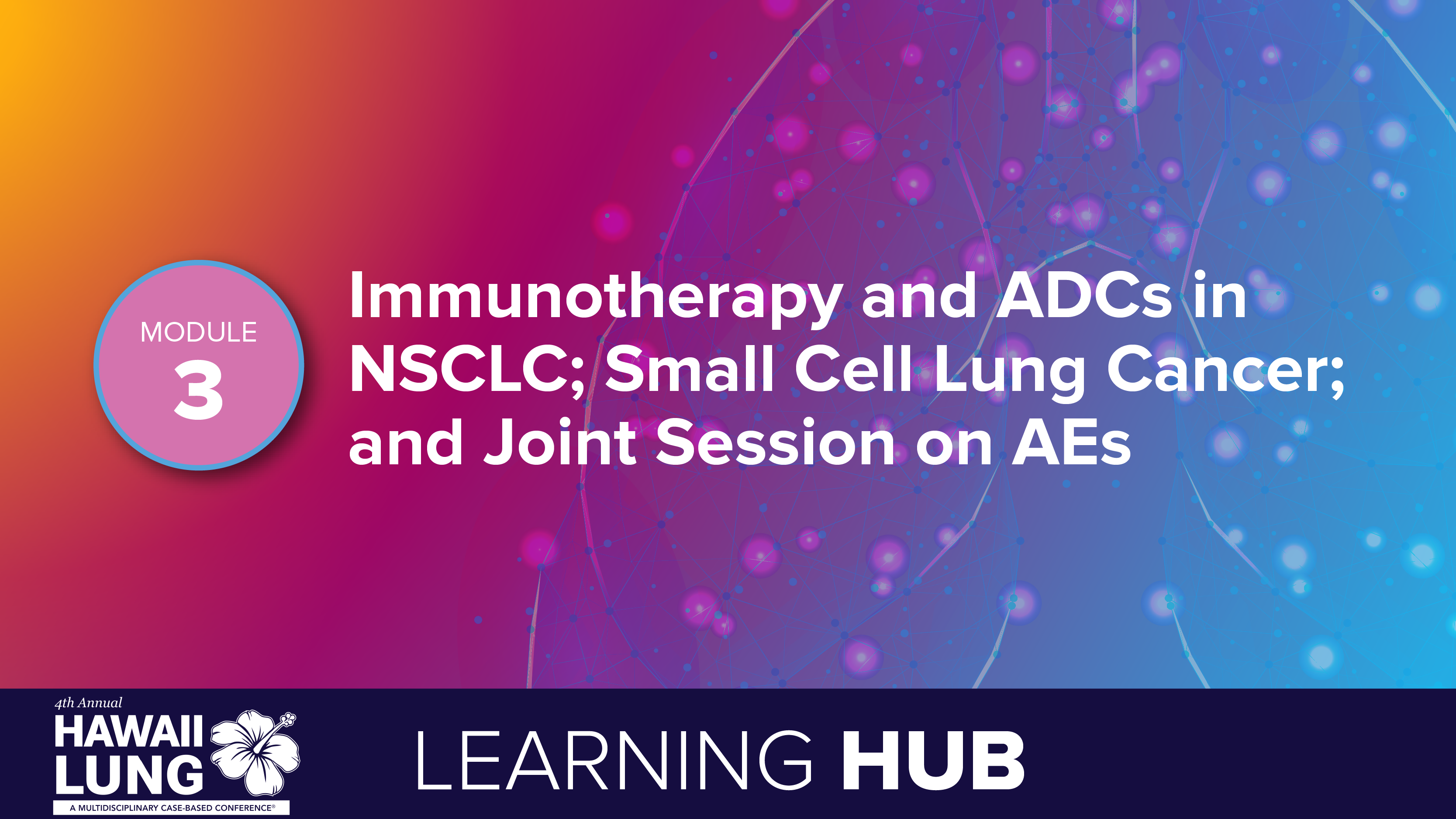 MODULE
3

Immunotherapy and ADCs in NSCLC; Small Cell Lung Cancer; and Joint Session on AEs

4th Annual
HAWAII
LUNG
A MULTIDISCIPLINARY CASE-BASED CONFERENCE®

LEARNING HUB